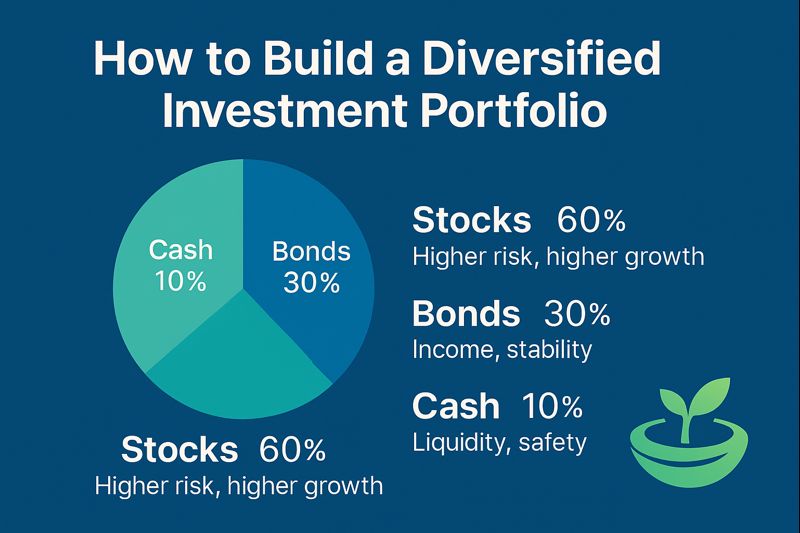 How to Build a Diversified Investment Portfolio

Cash
10%

Bonds
30%

Stocks 60%
Higher risk, higher growth

Stocks 60%
Higher risk, higher growth

Bonds 30%
Income, stability

Cash 10%
Liquidity, safety